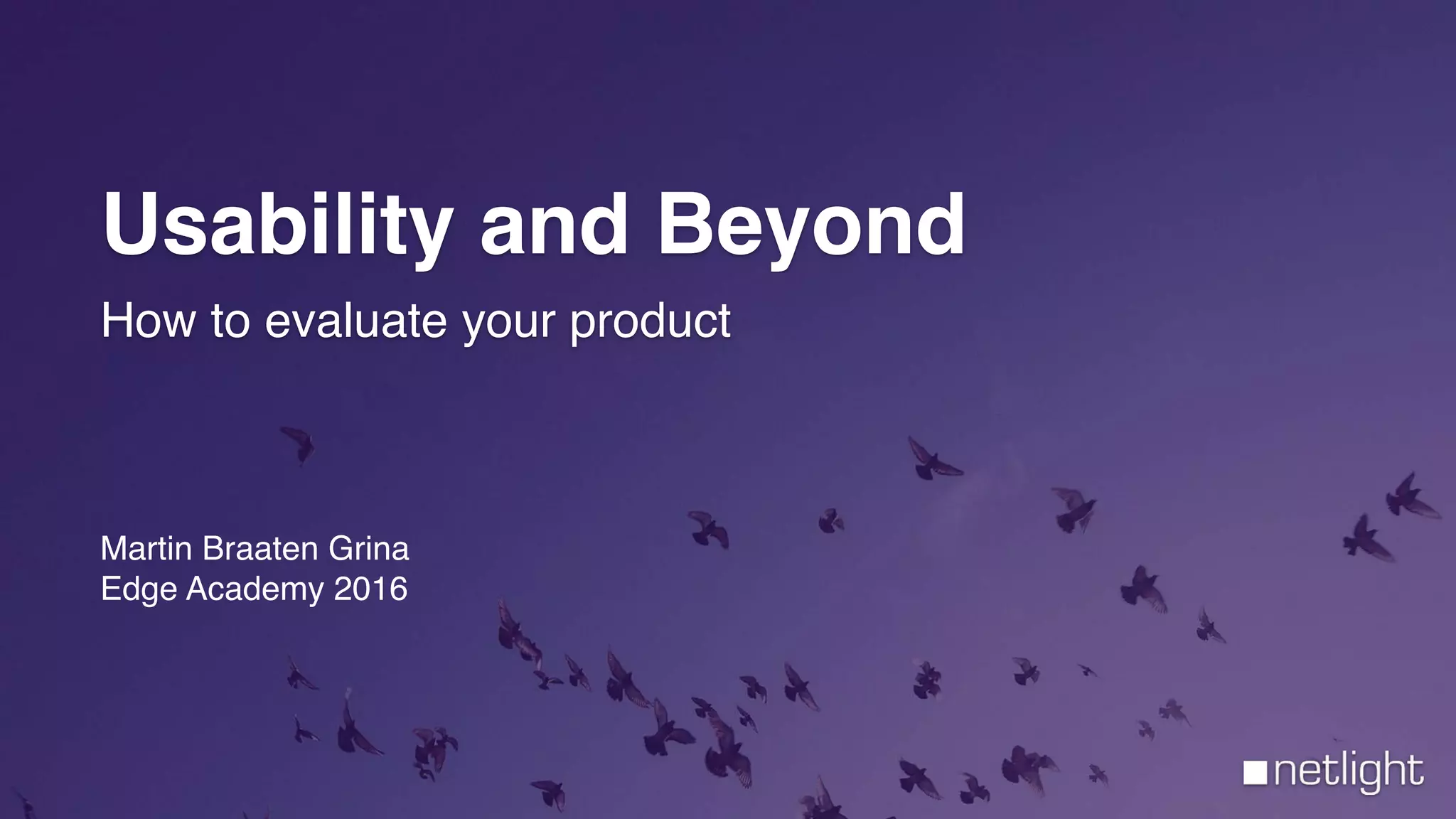 Usability and Beyond

How to evaluate your product

Martin Braaten Grina
Edge Academy 2016

netlight